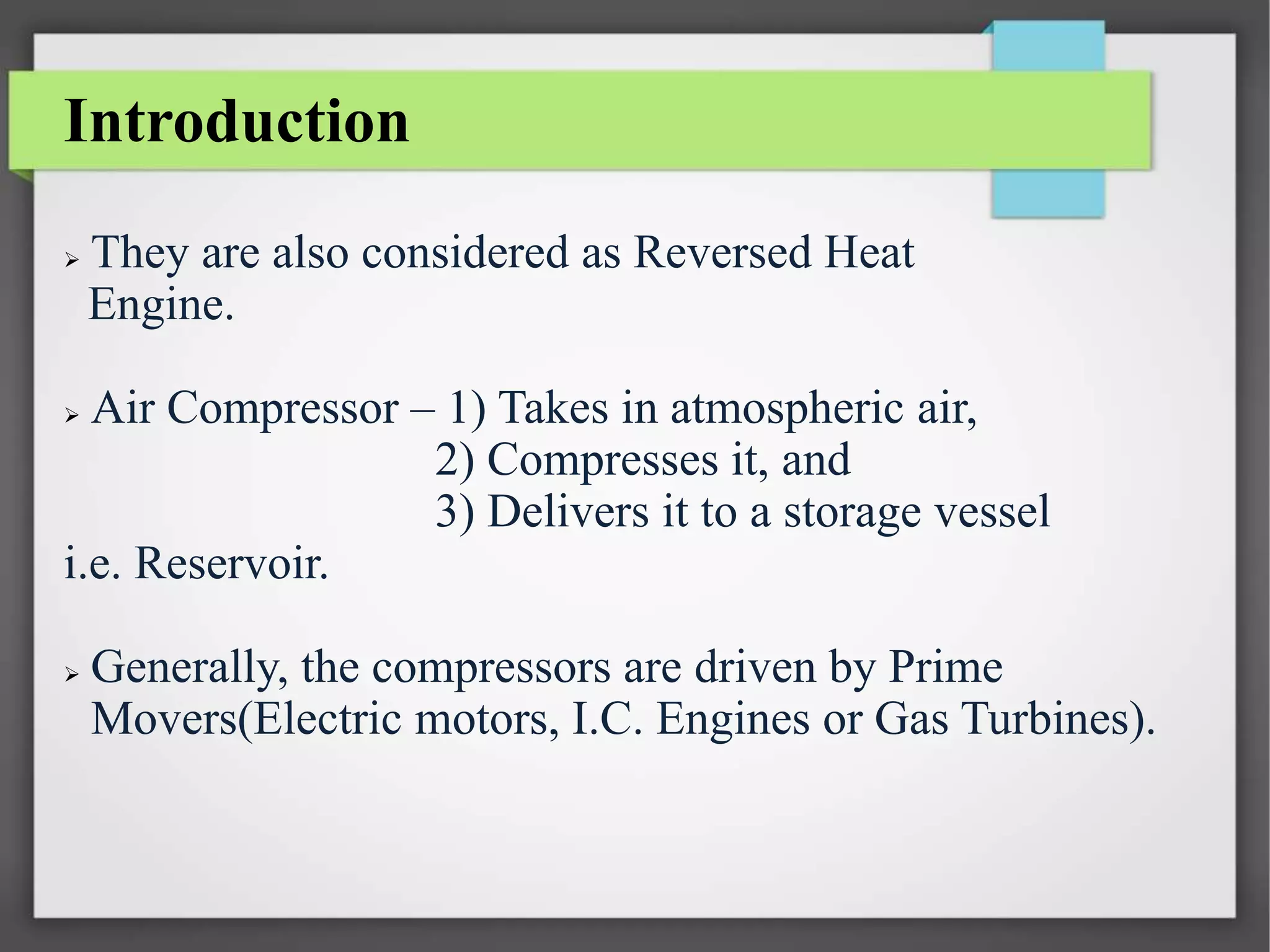 Introduction

➢ They are also considered as Reversed Heat Engine.

➢ Air Compressor – 1) Takes in atmospheric air,
2) Compresses it, and
3) Delivers it to a storage vessel
i.e. Reservoir.

➢ Generally, the compressors are driven by Prime Movers(Electric motors, I.C. Engines or Gas Turbines).